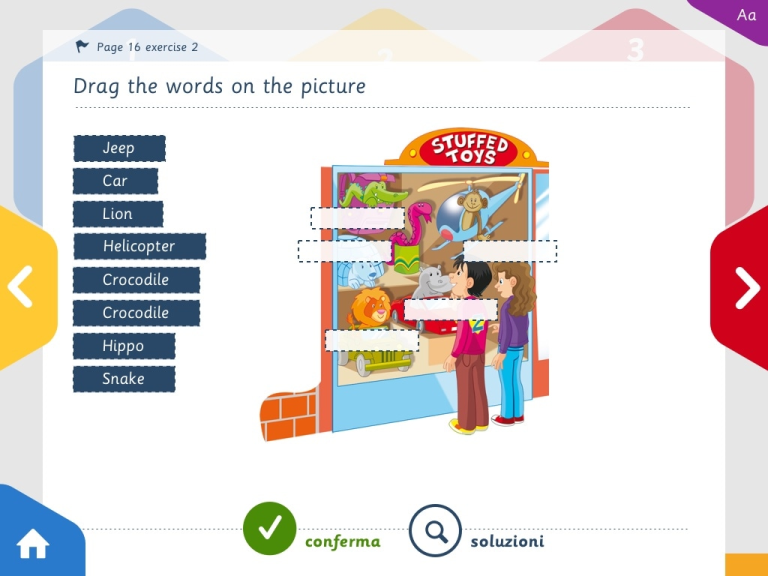 Aa

1 2 3

Page 16 exercise 2

Drag the words on the picture

Jeep
Car
Lion
Helicopter
Crocodile
Crocodile
Hippo
Snake

STUFFED TOYS

conferma

soluzioni